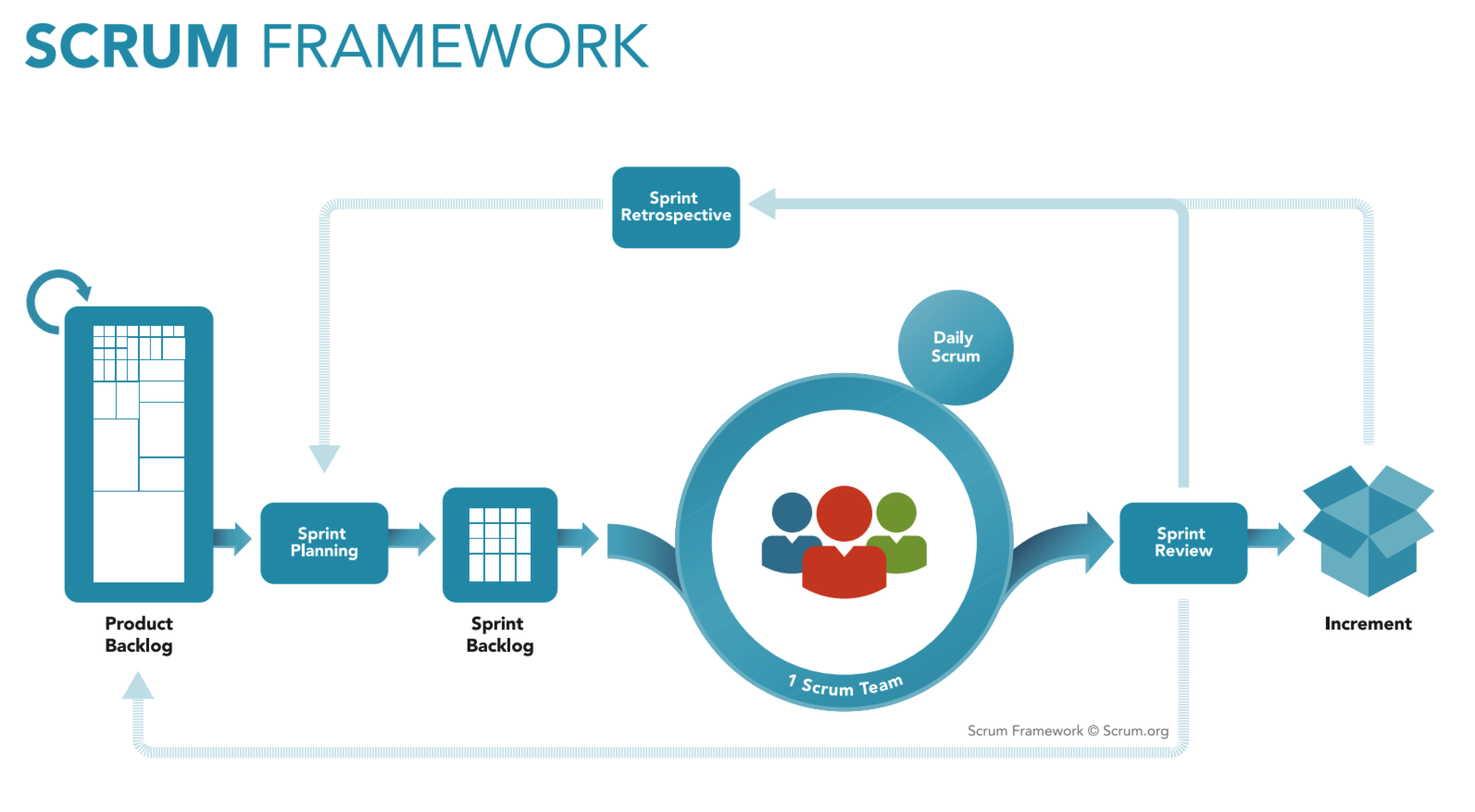 SCRUM FRAMEWORK

Sprint Retrospective

Daily Scrum

Product Backlog

Sprint Planning

Sprint Backlog

1 Scrum Team

Sprint Review

Increment

Scrum Framework © Scrum.org